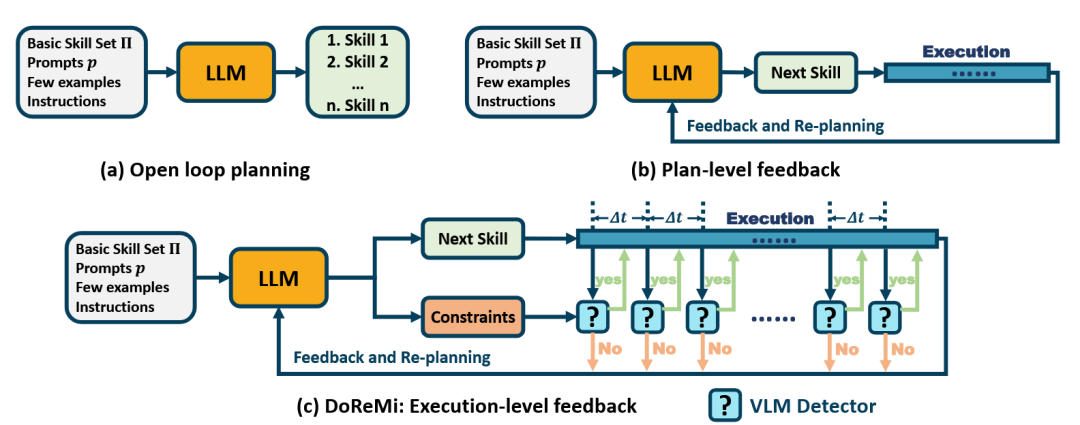 Basic Skill Set $\Pi$
Prompts $p$
Few examples
Instructions

LLM

1. Skill 1
2. Skill 2
...
n. Skill n

(a) Open loop planning

Basic Skill Set $\Pi$
Prompts $p$
Few examples
Instructions

LLM

Next Skill

Execution

......

Feedback and Re-planning

(b) Plan-level feedback

Basic Skill Set $\Pi$
Prompts $p$
Few examples
Instructions

LLM

Next Skill

Constraints

$\Delta t$ $\Delta t$ Execution $\Delta t$

......

yes yes yes yes yes

? ? ? ...... ? ?

No No No No No

Feedback and Re-planning

(c) DoReMi: Execution-level feedback

? VLM Detector